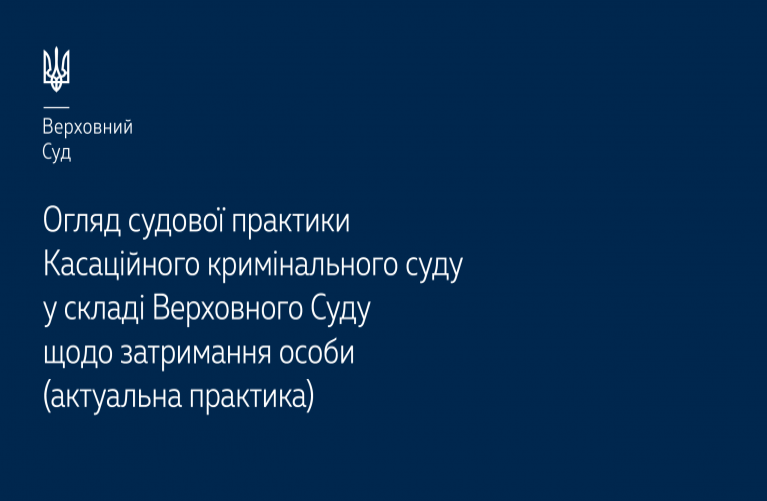 Верховний
Суд

Огляд судової практики
Касаційного кримінального суду
у складі Верховного Суду
щодо затримання особи
(актуальна практика)